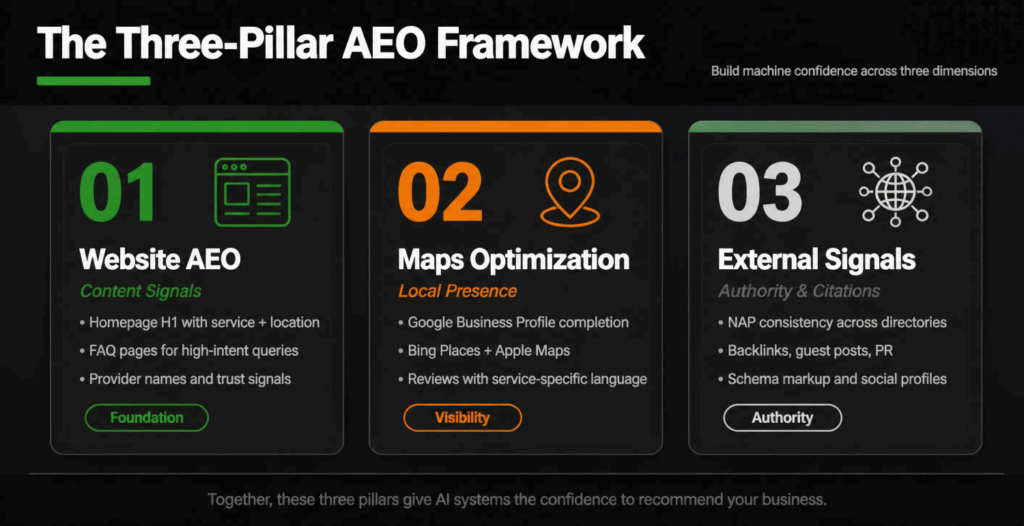 The Three-Pillar AEO Framework

Build machine confidence across three dimensions

01

Website AEO

Content Signals

• Homepage H1 with service + location
• FAQ pages for high-intent queries
• Provider names and trust signals

Foundation

02

Maps Optimization

Local Presence

• Google Business Profile completion
• Bing Places + Apple Maps
• Reviews with service-specific language

Visibility

03

External Signals

Authority & Citations

• NAP consistency across directories
• Backlinks, guest posts, PR
• Schema markup and social profiles

Authority

Together, these three pillars give AI systems the confidence to recommend your business.